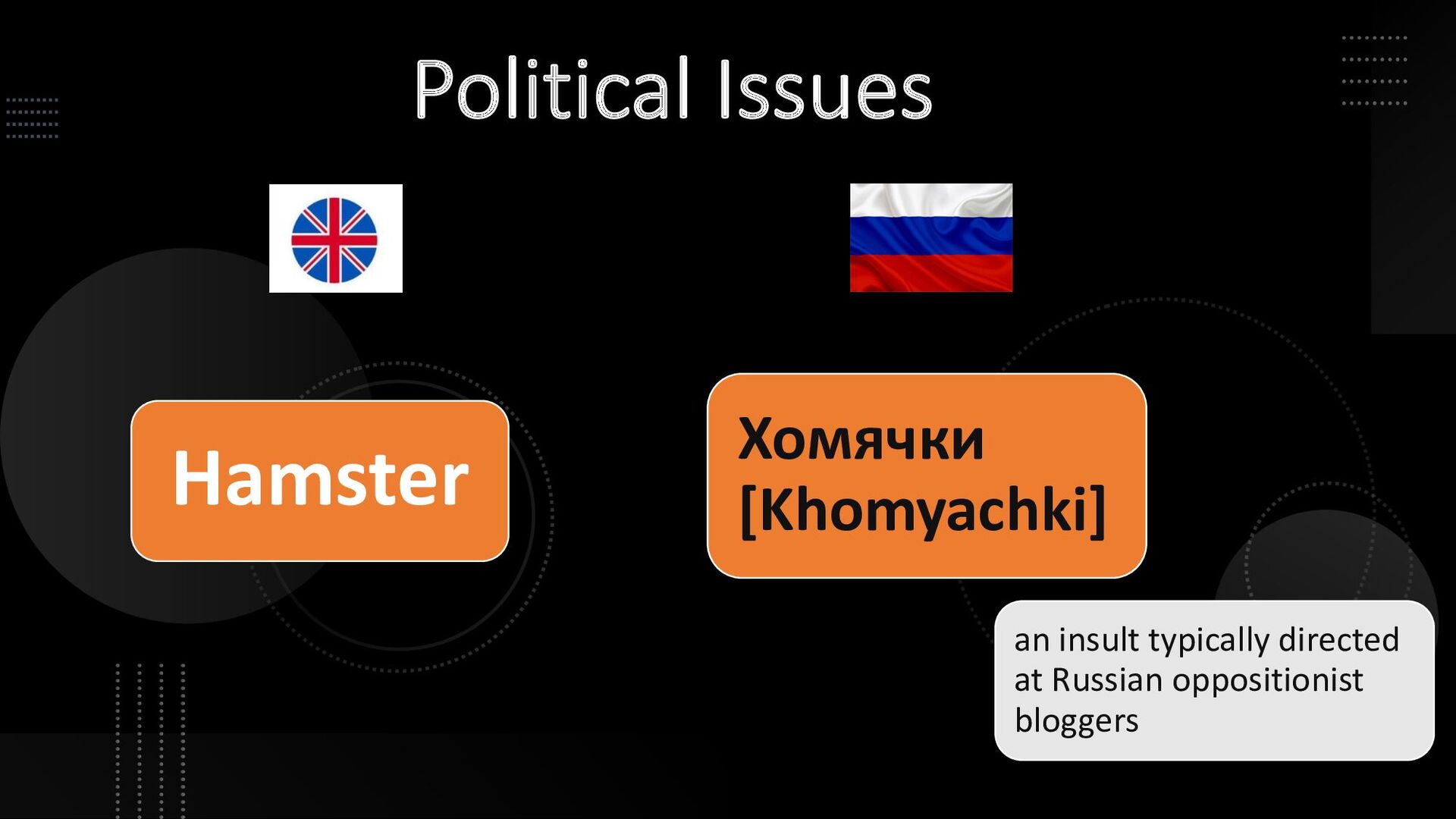 Political Issues

Hamster

Хомячки [Khomyachki]

an insult typically directed at Russian oppositionist bloggers